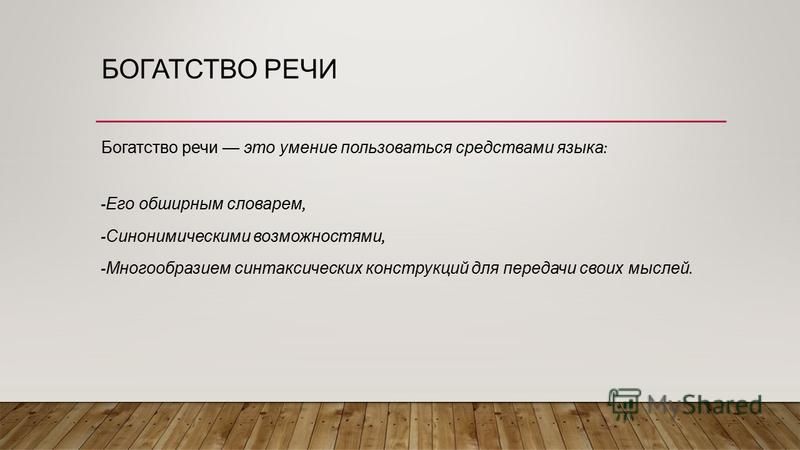 БОГАТСТВО РЕЧИ

Богатство речи — это умение пользоваться средствами языка:

-Его обширным словарем,

-Синонимическими возможностями,

-Многообразием синтаксических конструкций для передачи своих мыслей.

MyShared